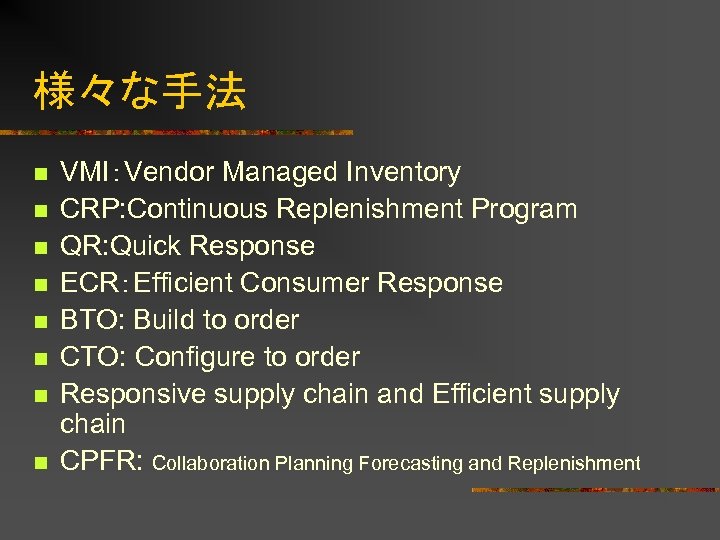 様々な手法

- VMI：Vendor Managed Inventory
- CRP:Continuous Replenishment Program
- QR:Quick Response
- ECR：Efficient Consumer Response
- BTO: Build to order
- CTO: Configure to order
- Responsive supply chain and Efficient supply chain
- CPFR: Collaboration Planning Forecasting and Replenishment